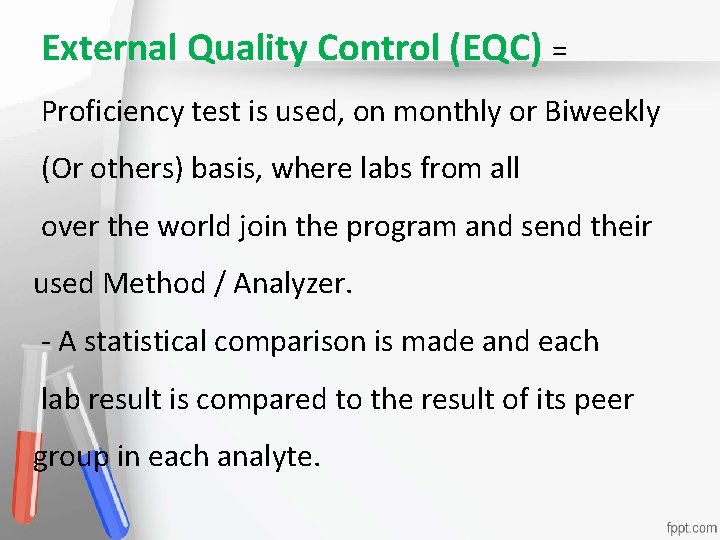 External Quality Control (EQC) =

Proficiency test is used, on monthly or Biweekly (Or others) basis, where labs from all over the world join the program and send their used Method / Analyzer.

- A statistical comparison is made and each lab result is compared to the result of its peer group in each analyte.

fppt.com